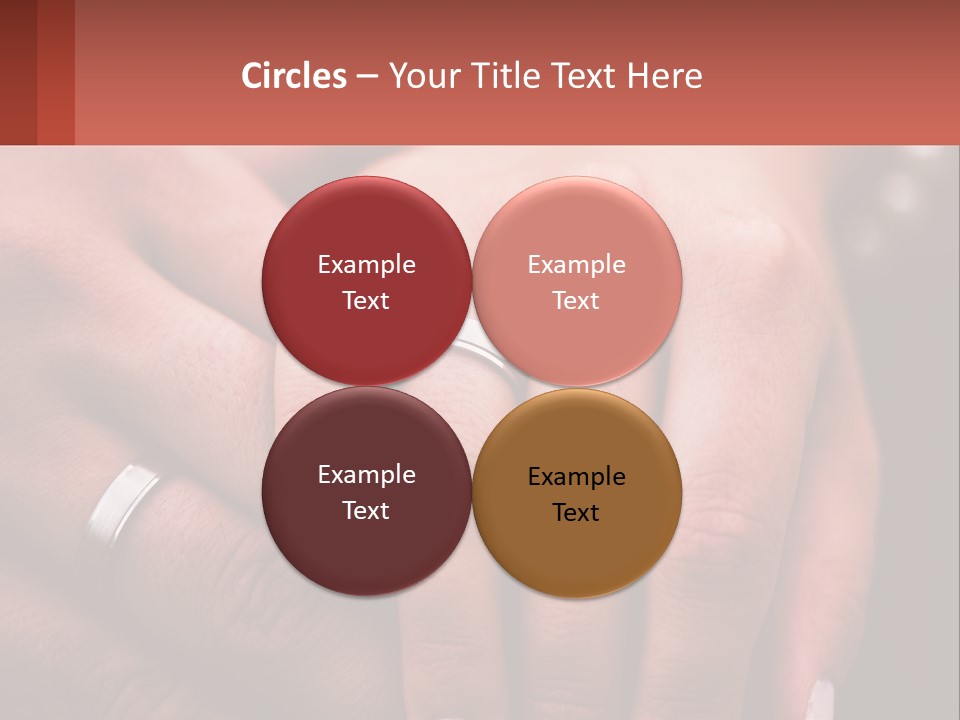 Circles – Your Title Text Here

Example Text

Example Text

Example Text

Example Text